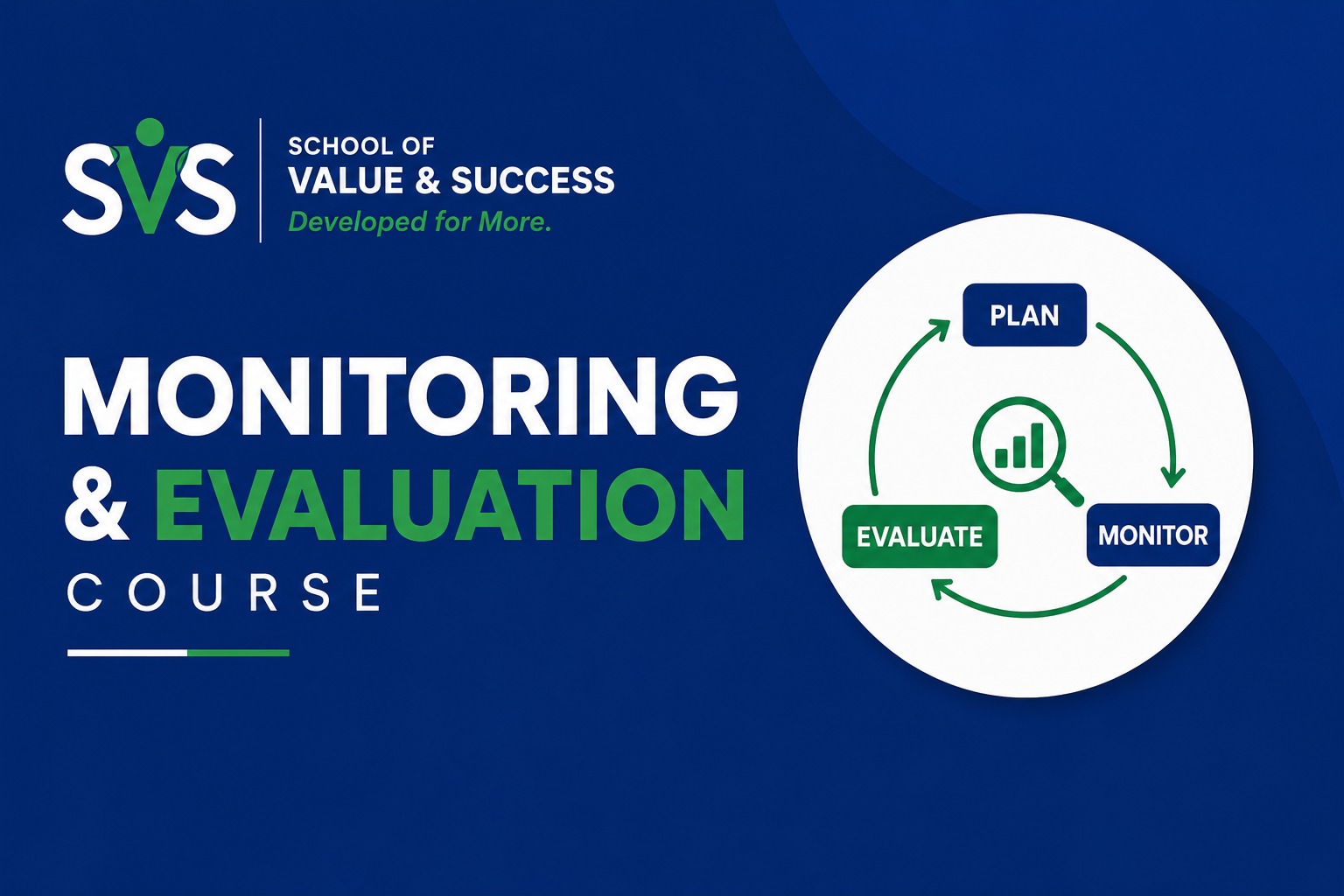 SVS
SCHOOL OF
VALUE & SUCCESS
Developed for More.

MONITORING
& EVALUATION
COURSE

PLAN
MONITOR
EVALUATE